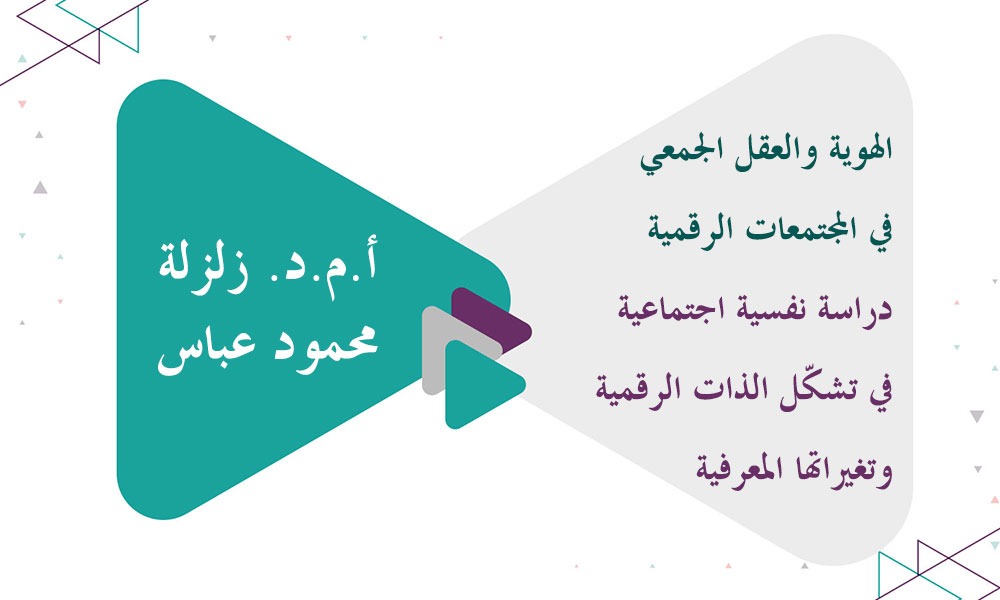 الهوية والعقل الجمعي
في المجتمعات الرقمية
دراسة نفسية اجتماعية
في تشكّل الذات الرقمية
وتغيراتها المعرفية

أ.م.د. زلزلة
محمود عباس